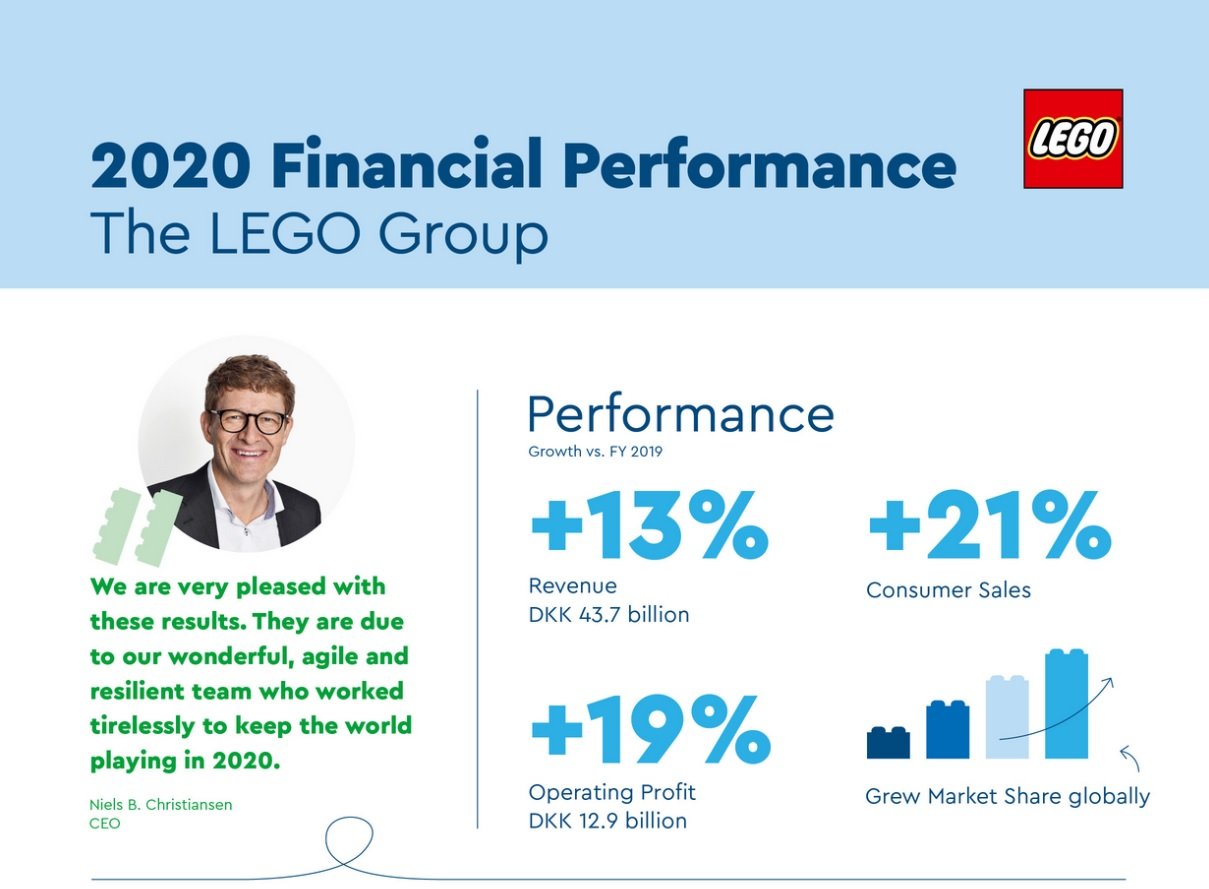 2020 Financial Performance
The LEGO Group

LEGO

We are very pleased with these results. They are due to our wonderful, agile and resilient team who worked tirelessly to keep the world playing in 2020.

Niels B. Christiansen
CEO

Performance
Growth vs. FY 2019

+13%
Revenue
DKK 43.7 billion

+21%
Consumer Sales

+19%
Operating Profit
DKK 12.9 billion

Grew Market Share globally